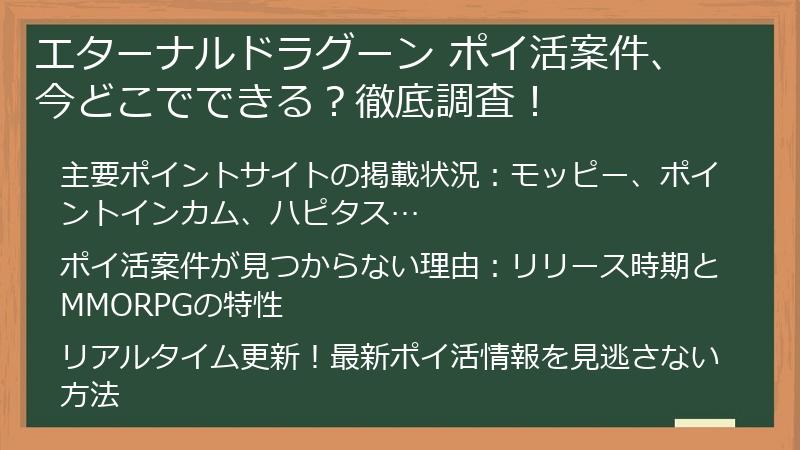 エターナルドラグーン ポイ活案件、今どこでできる？徹底調査！

主要ポイントサイトの掲載状況：モッピー、ポイントインカム、ハピタス…

ポイ活案件が見つからない理由：リリース時期とMMORPGの特性

リアルタイム更新！最新ポイ活情報を見逃さない方法